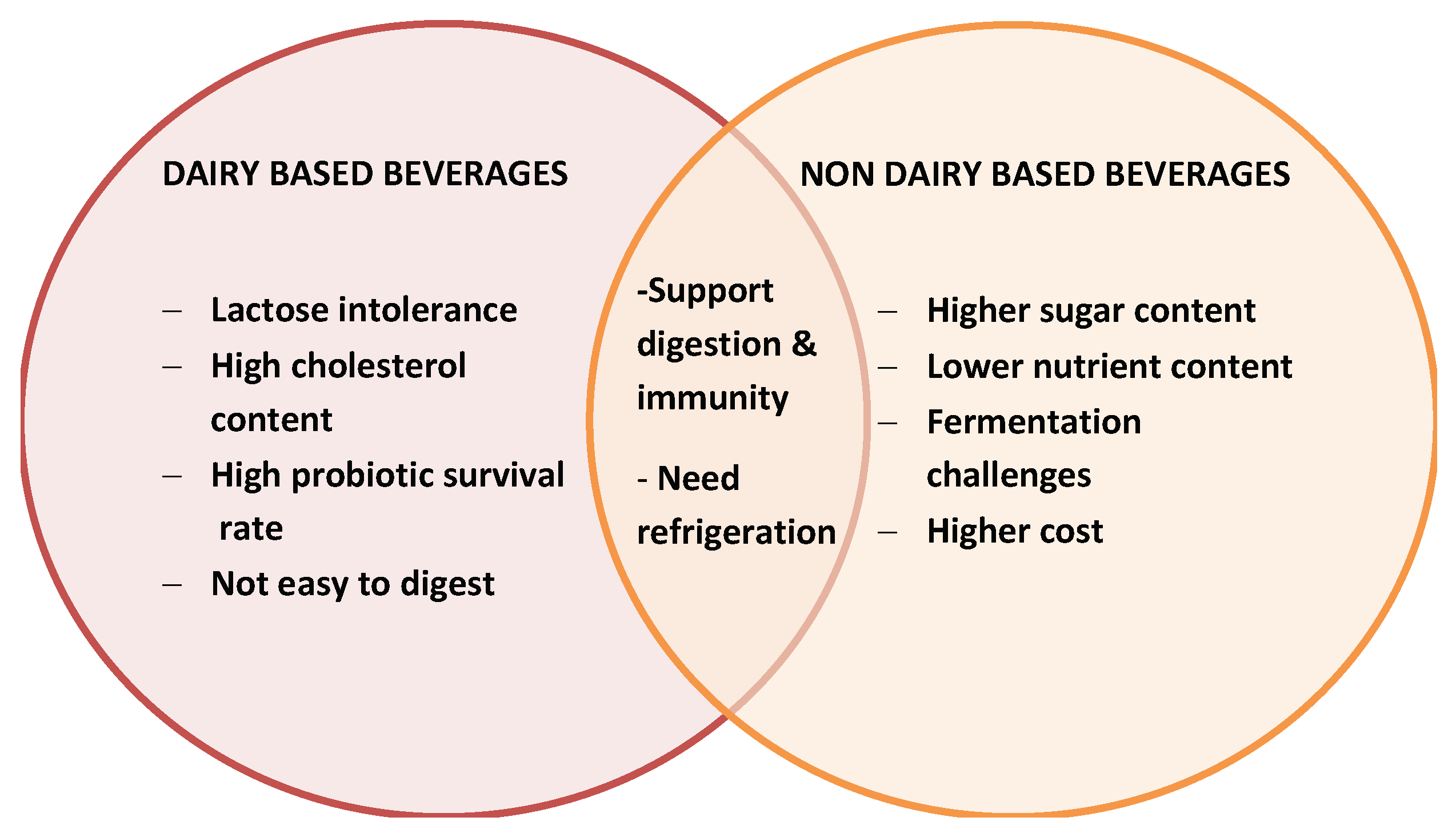 DAIRY BASED BEVERAGES

– Lactose intolerance
– High cholesterol content
– High probiotic survival rate
– Not easy to digest

-Support digestion & immunity

- Need refrigeration

NON DAIRY BASED BEVERAGES

– Higher sugar content
– Lower nutrient content
– Fermentation challenges
– Higher cost